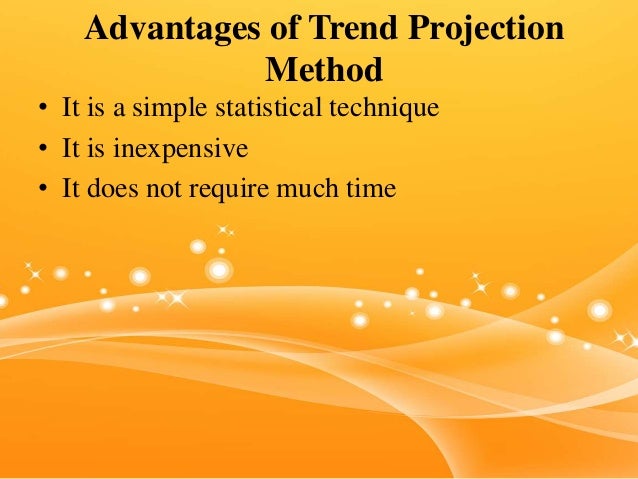 Advantages of Trend Projection Method

• It is a simple statistical technique
• It is inexpensive
• It does not require much time